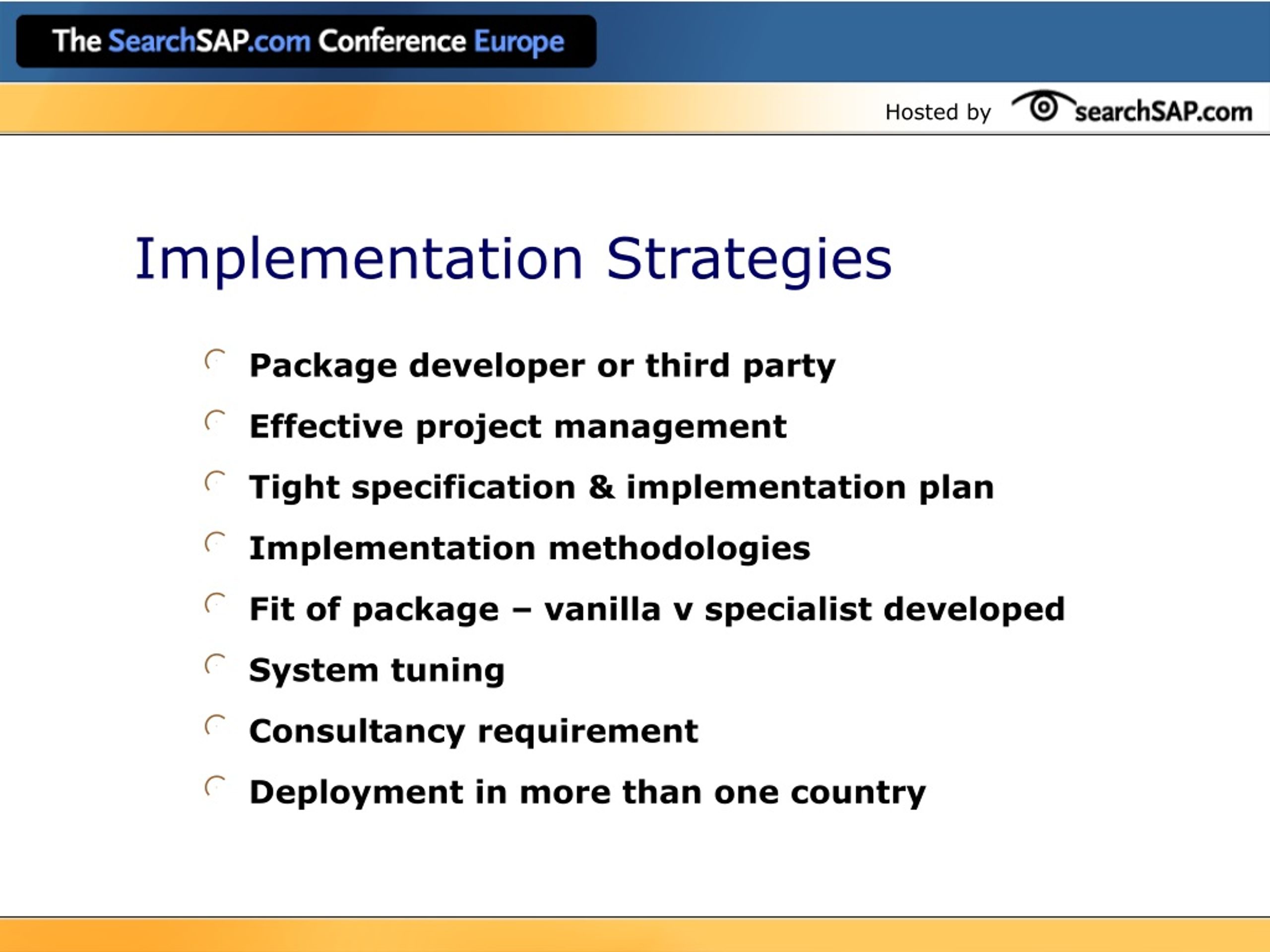 The SearchSAP.com Conference Europe

Hosted by searchSAP.com

Implementation Strategies

Package developer or third party

Effective project management

Tight specification & implementation plan

Implementation methodologies

Fit of package – vanilla v specialist developed

System tuning

Consultancy requirement

Deployment in more than one country